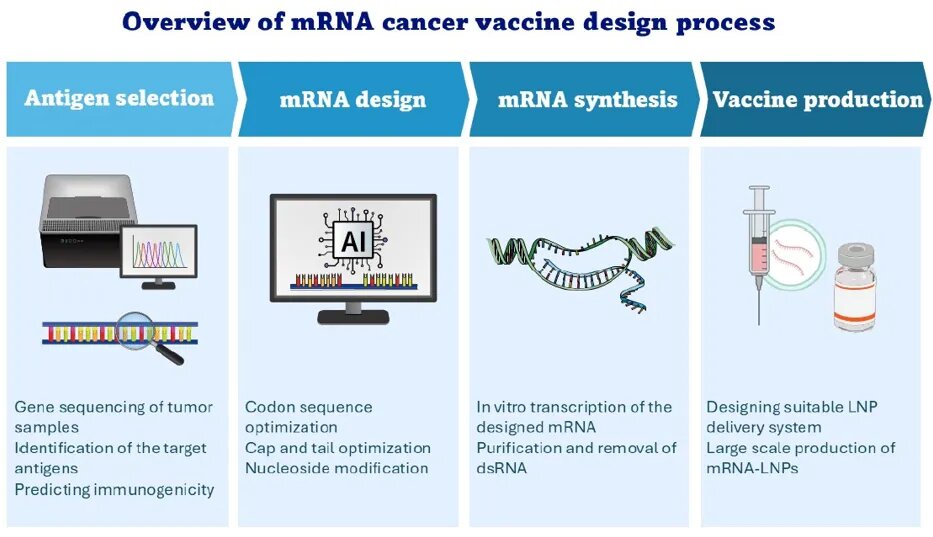 Overview of mRNA cancer vaccine design process

Antigen selection

Gene sequencing of tumor samples
Identification of the target antigens
Predicting immunogenicity

mRNA design

AI

Codon sequence optimization
Cap and tail optimization
Nucleoside modification

mRNA synthesis

In vitro transcription of the designed mRNA
Purification and removal of dsRNA

Vaccine production

Designing suitable LNP delivery system
Large scale production of mRNA-LNPs